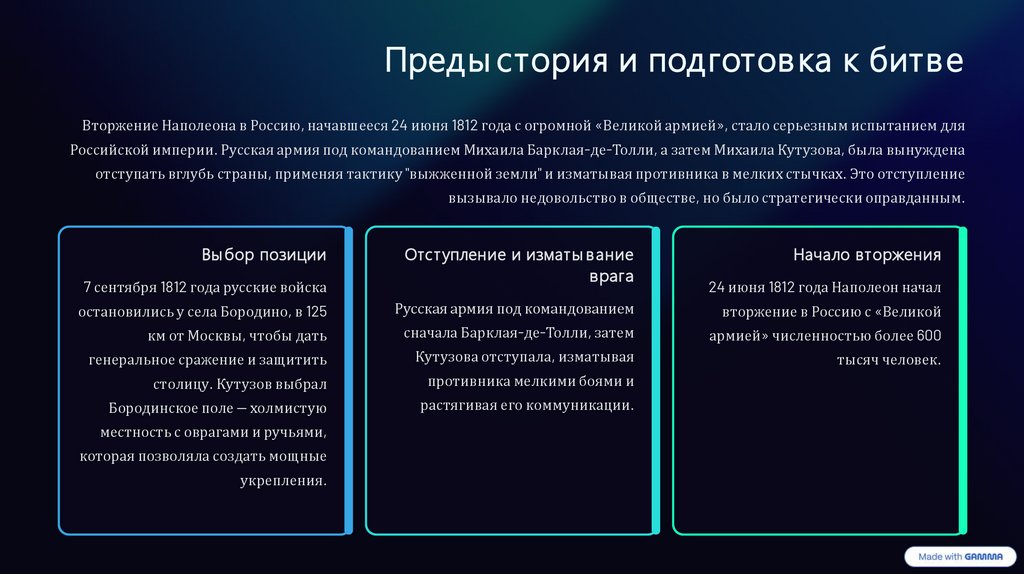 Предыстория и подготовка к битве

Вторжение Наполеона в Россию, начавшееся 24 июня 1812 года с огромной «Великой армией», стало серьезным испытанием для Российской империи. Русская армия под командованием Михаила Барклая-де-Толли, а затем Михаила Кутузова, была вынуждена отступать вглубь страны, применяя тактику "выжженной земли" и изматывая противника в мелких стычках. Это отступление вызывало недовольство в обществе, но было стратегически оправданным.

Выбор позиции

7 сентября 1812 года русские войска остановились у села Бородино, в 125 км от Москвы, чтобы дать генеральное сражение и защитить столицу. Кутузов выбрал Бородинское поле — холмистую местность с оврагами и ручьями, которая позволяла создать мощные укрепления.

Отступление и изматывание врага

Русская армия под командованием сначала Барклая-де-Толли, затем Кутузова отступала, изматывая противника мелкими боями и растягивая его коммуникации.

Начало вторжения

24 июня 1812 года Наполеон начал вторжение в Россию с «Великой армией» численностью более 600 тысяч человек.

Made with GAMMA